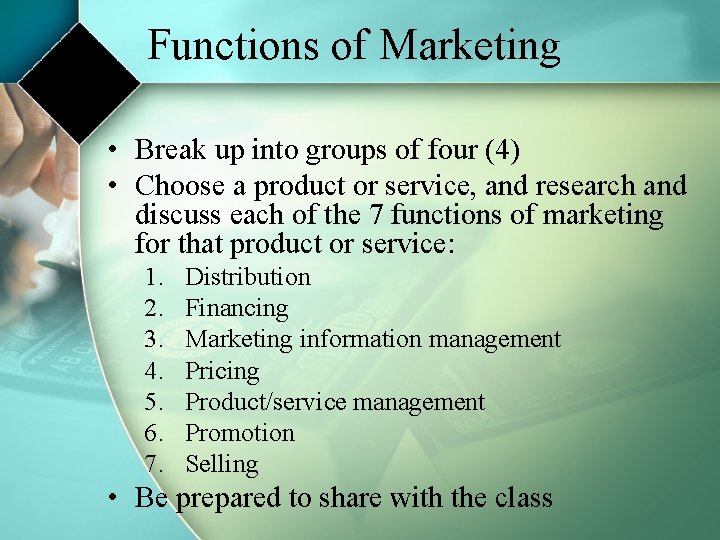 Functions of Marketing

• Break up into groups of four (4)
• Choose a product or service, and research and discuss each of the 7 functions of marketing for that product or service:
1. Distribution
2. Financing
3. Marketing information management
4. Pricing
5. Product/service management
6. Promotion
7. Selling
• Be prepared to share with the class